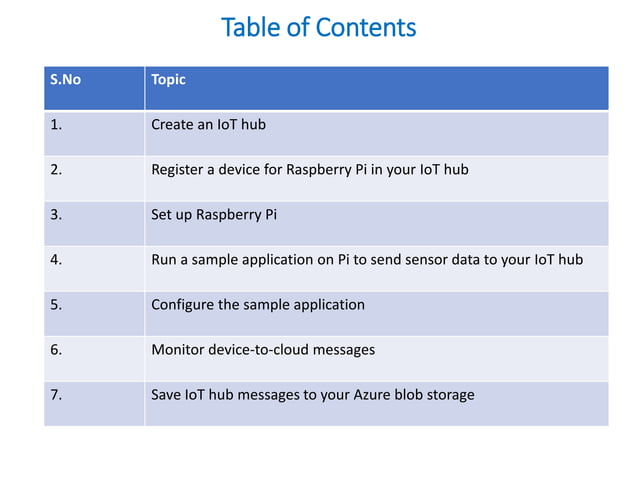 Table of Contents

| S.No | Topic |
|---|---|
| 1. | Create an IoT hub |
| 2. | Register a device for Raspberry Pi in your IoT hub |
| 3. | Set up Raspberry Pi |
| 4. | Run a sample application on Pi to send sensor data to your IoT hub |
| 5. | Configure the sample application |
| 6. | Monitor device-to-cloud messages |
| 7. | Save IoT hub messages to your Azure blob storage |